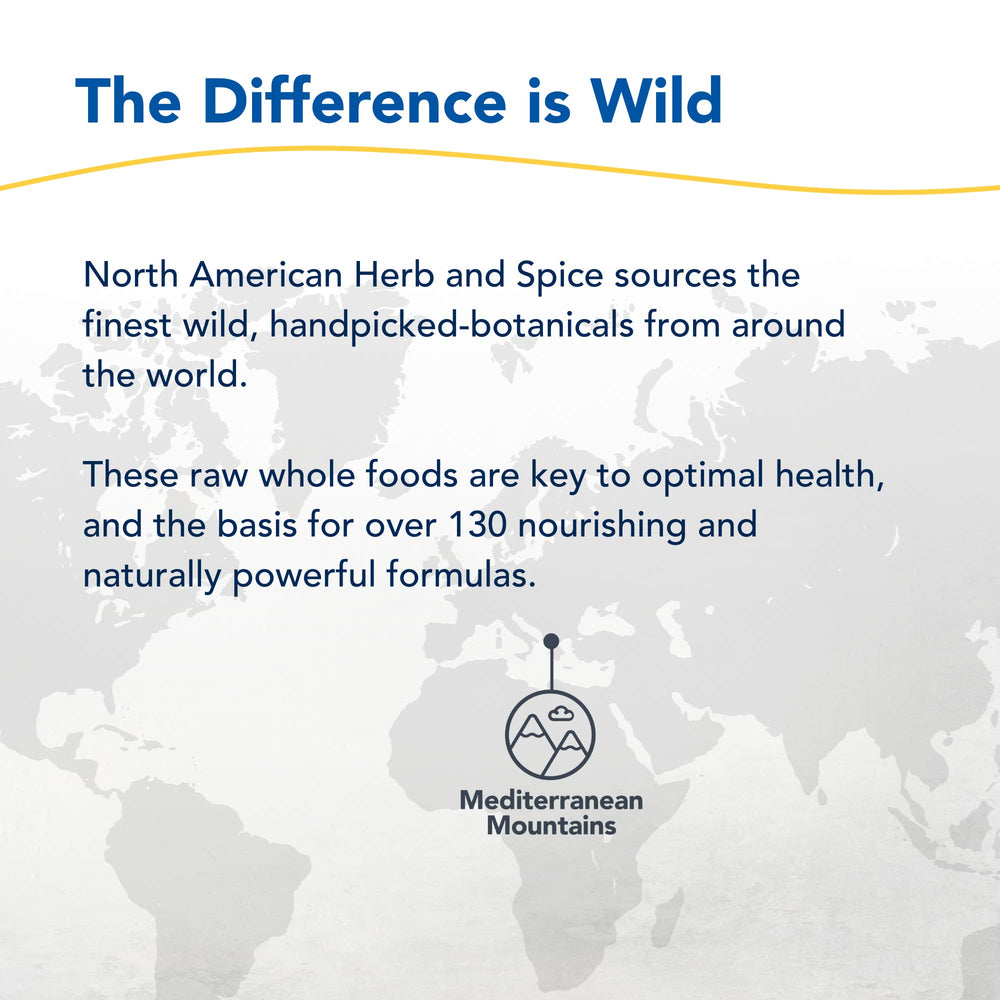 The Difference is Wild

North American Herb and Spice sources the finest wild, handpicked-botanicals from around the world.

These raw whole foods are key to optimal health, and the basis for over 130 nourishing and naturally powerful formulas.

Mediterranean Mountains